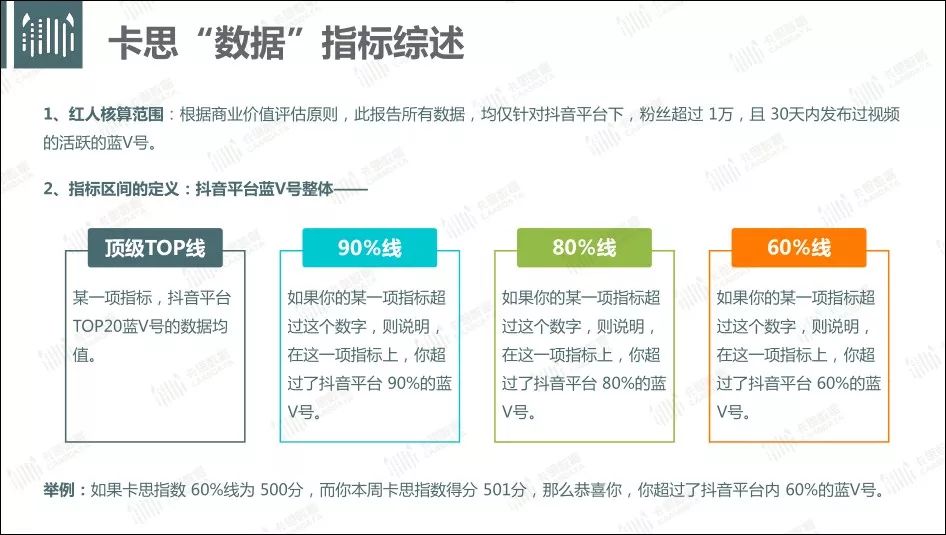 卡思“数据”指标综述

1、红人核算范围：根据商业价值评估原则，此报告所有数据，均仅针对抖音平台下，粉丝超过 1万，且 30天内发布过视频的活跃的蓝V号。

2、指标区间的定义：抖音平台蓝V号整体——

顶级TOP线

某一项指标，抖音平台TOP20蓝V号的数据均值。

90%线

如果你的某一项指标超过这个数字，则说明，在这一项指标上，你超过了抖音平台 90%的蓝V号。

80%线

如果你的某一项指标超过这个数字，则说明，在这一项指标上，你超过了抖音平台 80%的蓝V号。

60%线

如果你的某一项指标超过这个数字，则说明，在这一项指标上，你超过了抖音平台 60%的蓝V号。

举例：如果卡思指数 60%线为 500分，而你本周卡思指数得分 501分，那么恭喜你，你超过了抖音平台内 60%的蓝V号。